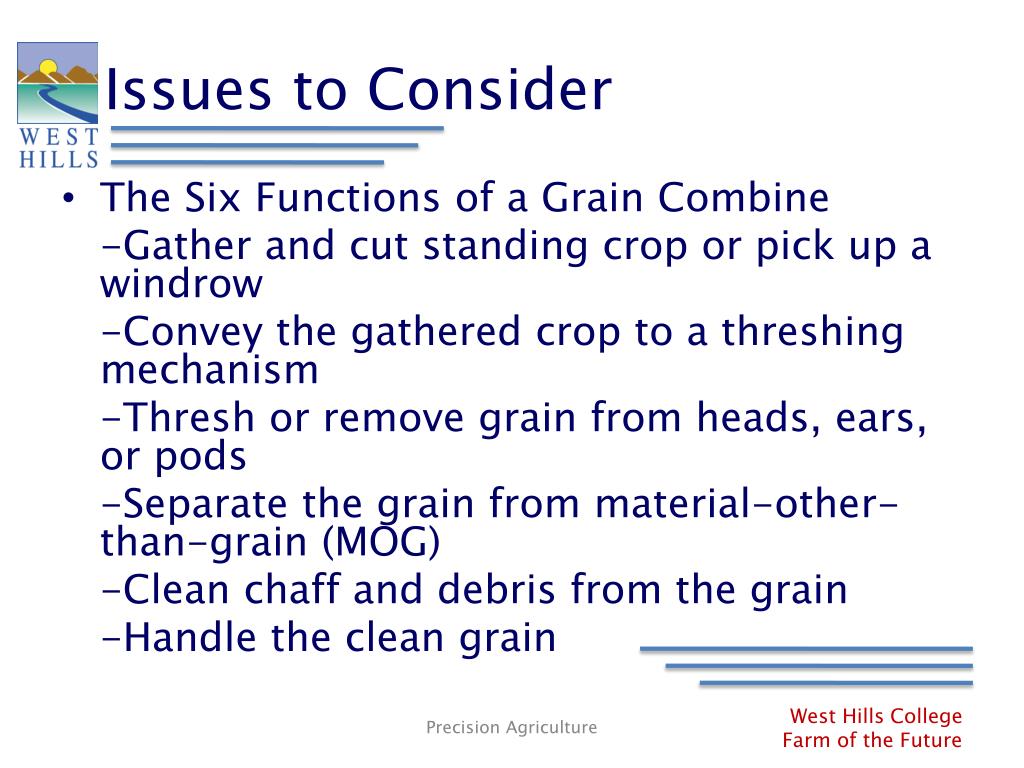 WEST HILLS

Issues to Consider

• The Six Functions of a Grain Combine
-Gather and cut standing crop or pick up a windrow
-Convey the gathered crop to a threshing mechanism
-Thresh or remove grain from heads, ears, or pods
-Separate the grain from material-other-than-grain (MOG)
-Clean chaff and debris from the grain
-Handle the clean grain

Precision Agriculture

West Hills College
Farm of the Future